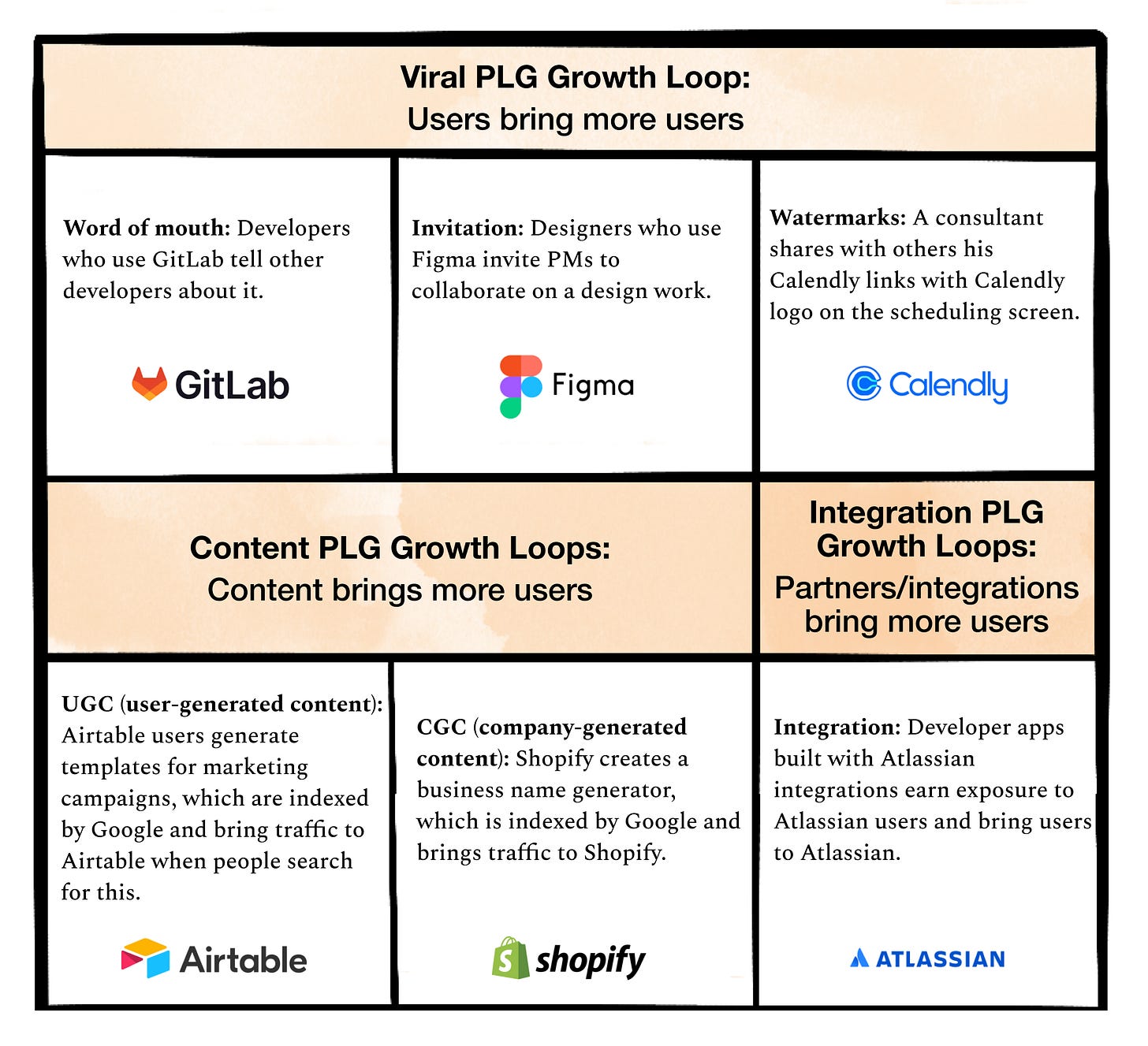 Viral PLG Growth Loop:
Users bring more users

Word of mouth: Developers who use GitLab tell other developers about it.

GitLab

Invitation: Designers who use Figma invite PMs to collaborate on a design work.

Figma

Watermarks: A consultant shares with others his Calendly links with Calendly logo on the scheduling screen.

Calendly

Content PLG Growth Loops:
Content brings more users

Integration PLG Growth Loops:
Partners/integrations bring more users

UGC (user-generated content): Airtable users generate templates for marketing campaigns, which are indexed by Google and bring traffic to Airtable when people search for this.

Airtable

CGC (company-generated content): Shopify creates a business name generator, which is indexed by Google and brings traffic to Shopify.

shopify

Integration: Developer apps built with Atlassian integrations earn exposure to Atlassian users and bring users to Atlassian.

ATLASSIAN